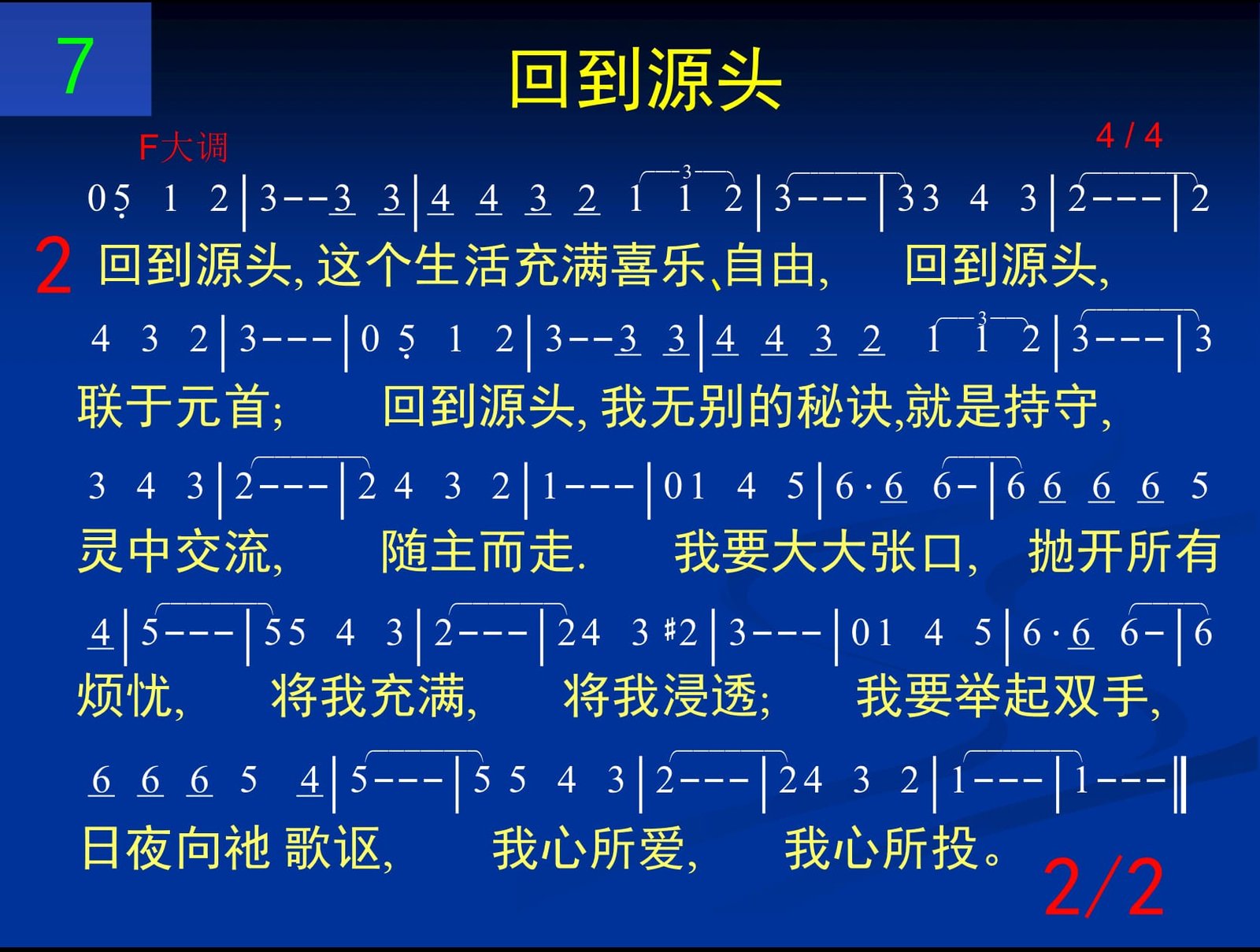 7

回到源头

F大调

4 / 4

0 5 1 2 | 3 - - 3 3 | 4 4 3 2 1 1 2 | 3 - - - | 3 3 4 3 | 2 - - - | 2

2 回到源头, 这个生活充满喜乐、自由, 回到源头,

4 3 2 | 3 - - - | 0 5 1 2 | 3 - - 3 3 | 4 4 3 2 1 1 2 | 3 - - - | 3

联于元首; 回到源头, 我无别的秘诀,就是持守,

3 4 3 | 2 - - - | 2 4 3 2 | 1 - - - | 0 1 4 5 | 6 · 6 6 - | 6 6 6 6 5

灵中交流, 随主而走. 我要大大张口, 抛开所有

4 | 5 - - - | 5 5 4 3 | 2 - - - | 2 4 3 #2 | 3 - - - | 0 1 4 5 | 6 · 6 6 - | 6

烦忧, 将我充满, 将我浸透; 我要举起双手,

6 6 6 5 4 | 5 - - - | 5 5 4 3 | 2 - - - | 2 4 3 2 | 1 - - - | 1 - - - ‖

日夜向祂 歌讴, 我心所爱, 我心所投。

2/2